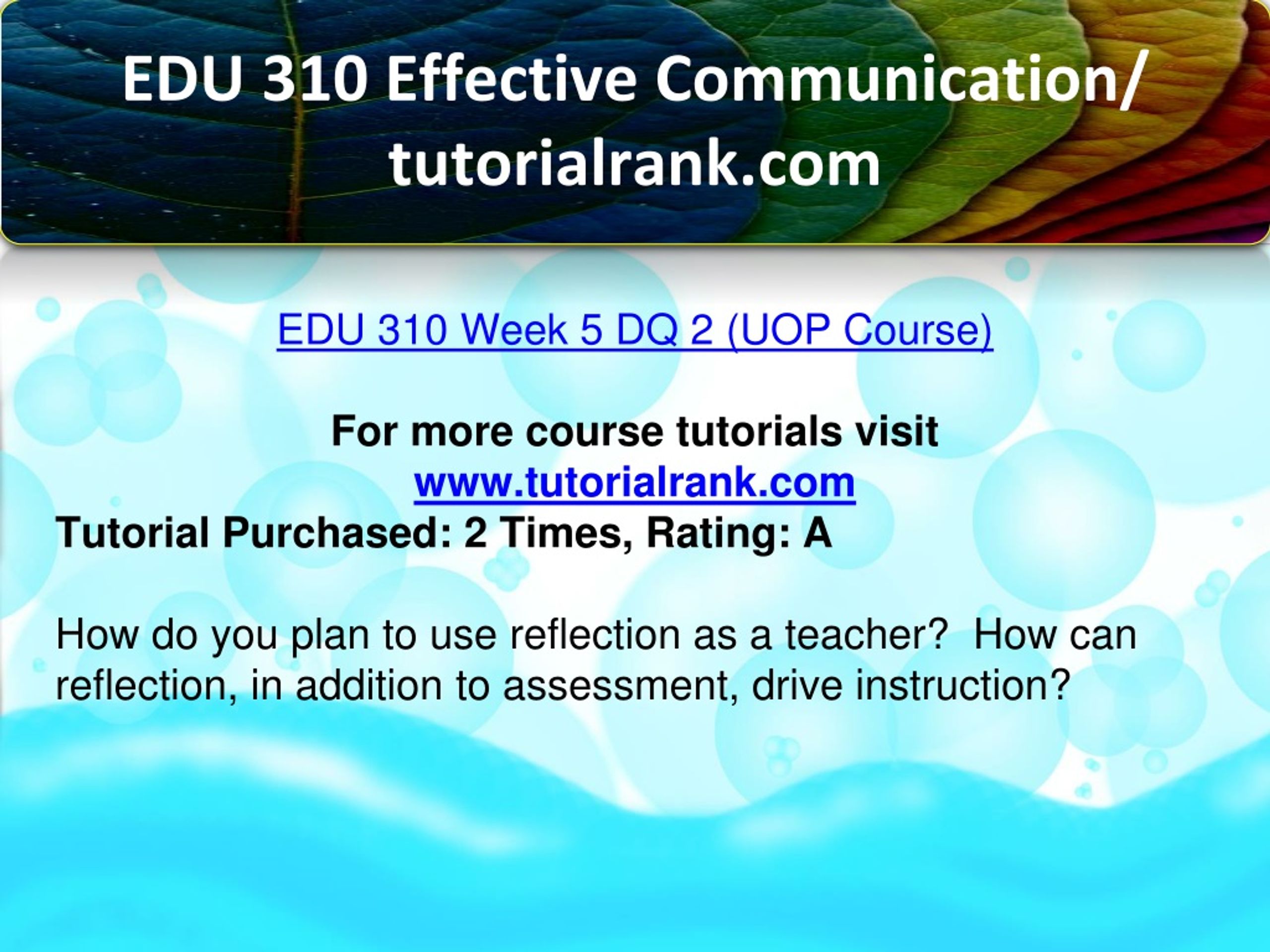 EDU 310 Effective Communication/ tutorialrank.com

EDU 310 Week 5 DQ 2 (UOP Course)

For more course tutorials visit
www.tutorialrank.com
Tutorial Purchased: 2 Times, Rating: A

How do you plan to use reflection as a teacher? How can reflection, in addition to assessment, drive instruction?